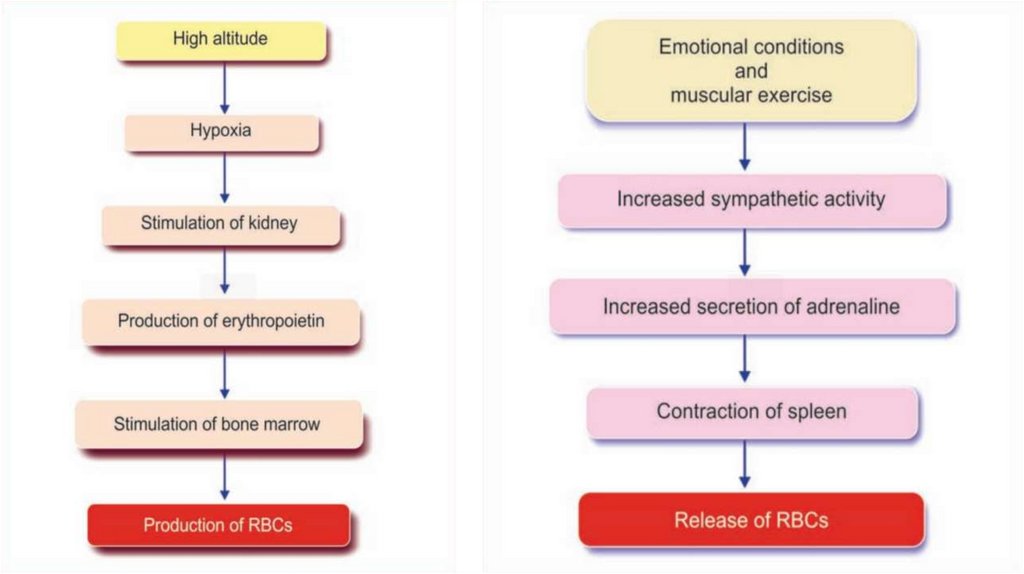 High altitude

Hypoxia

Stimulation of kidney

Production of erythropoietin

Stimulation of bone marrow

Production of RBCs

Emotional conditions and muscular exercise

Increased sympathetic activity

Increased secretion of adrenaline

Contraction of spleen

Release of RBCs